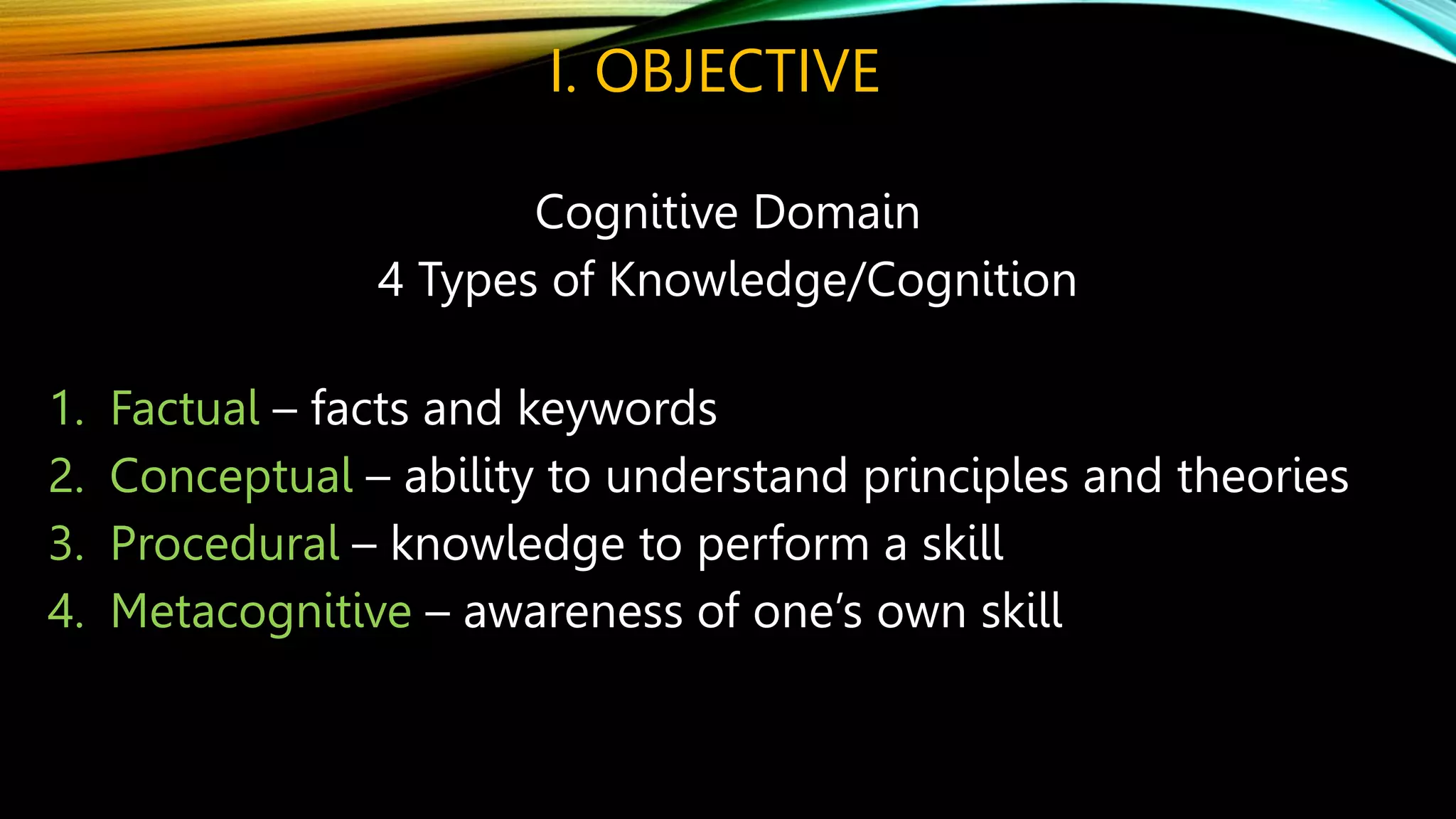 I. OBJECTIVE

Cognitive Domain
4 Types of Knowledge/Cognition

1. Factual – facts and keywords
2. Conceptual – ability to understand principles and theories
3. Procedural – knowledge to perform a skill
4. Metacognitive – awareness of one's own skill